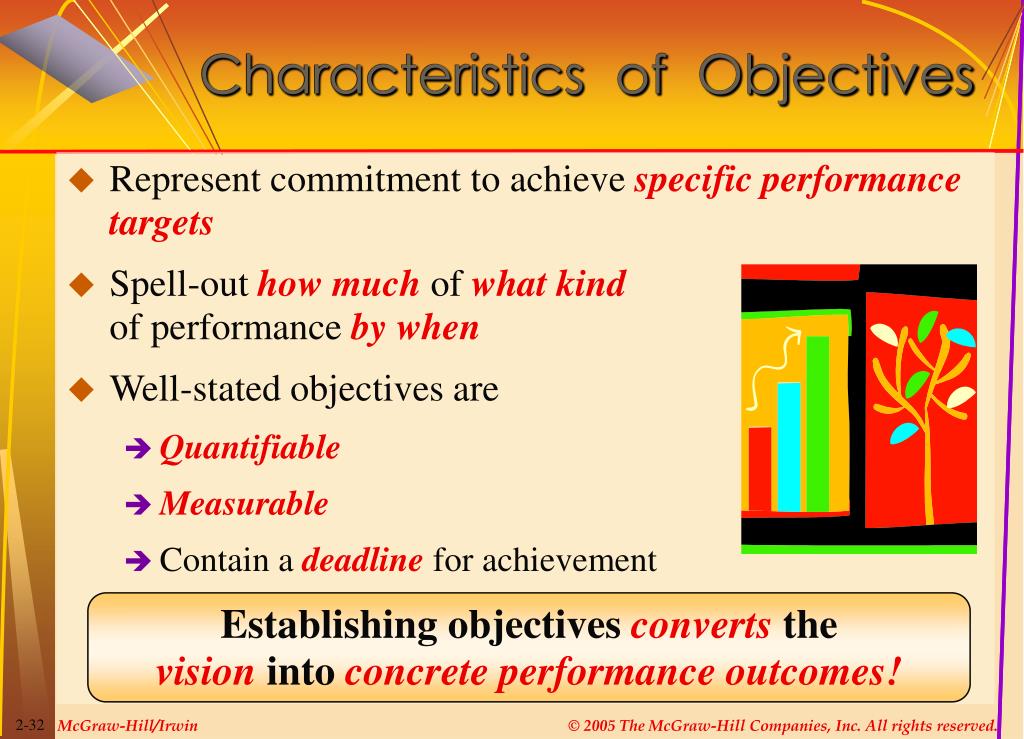 Characteristics of Objectives

◆ Represent commitment to achieve specific performance targets

◆ Spell-out how much of what kind of performance by when

◆ Well-stated objectives are

➔ Quantifiable

➔ Measurable

➔ Contain a deadline for achievement

Establishing objectives converts the vision into concrete performance outcomes!

2-32 McGraw-Hill/Irwin © 2005 The McGraw-Hill Companies, Inc. All rights reserved.